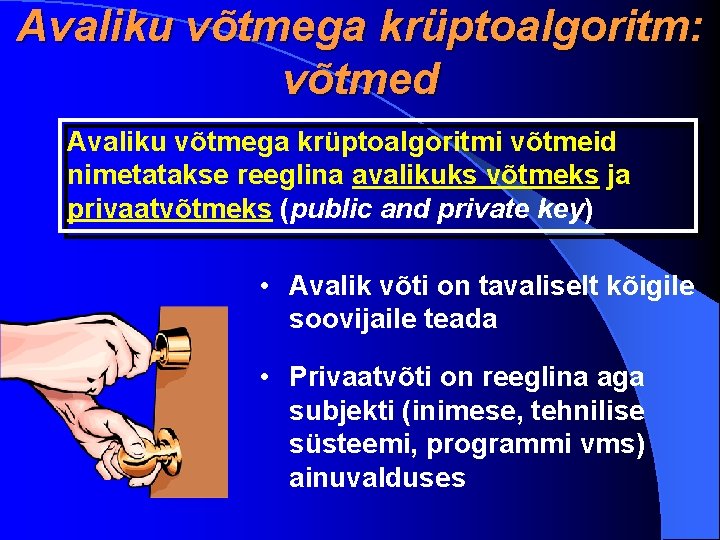 Avaliku võtmega krüptoalgoritm: võtmed

Avaliku võtmega krüptoalgoritmi võtmeid nimetatakse reeglina avalikuks võtmeks ja privaatvõtmeks (public and private key)

• Avalik võti on tavaliselt kõigile soovijaile teada

• Privaatvõti on reeglina aga subjekti (inimese, tehnilise süsteemi, programmi vms) ainuvalduses